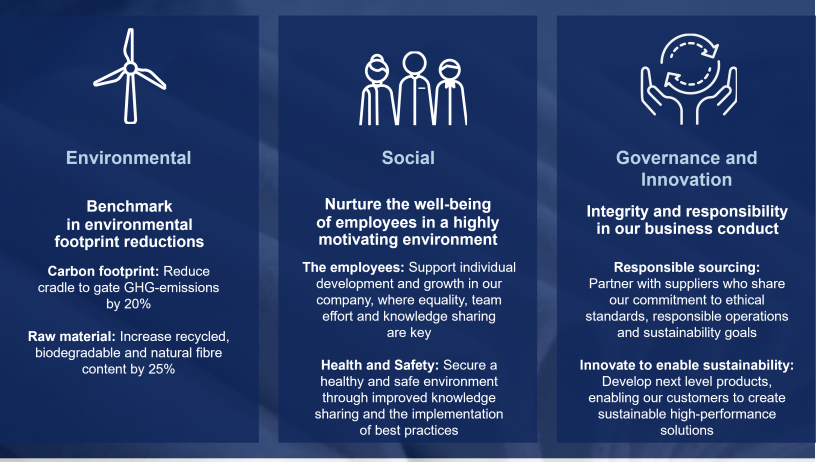 Environmental

Benchmark in environmental footprint reductions

Carbon footprint: Reduce cradle to gate GHG-emissions by 20%

Raw material: Increase recycled, biodegradable and natural fibre content by 25%

Social

Nurture the well-being of employees in a highly motivating environment

The employees: Support individual development and growth in our company, where equality, team effort and knowledge sharing are key

Health and Safety: Secure a healthy and safe environment through improved knowledge sharing and the implementation of best practices

Governance and Innovation

Integrity and responsibility in our business conduct

Responsible sourcing: Partner with suppliers who share our commitment to ethical standards, responsible operations and sustainability goals

Innovate to enable sustainability: Develop next level products, enabling our customers to create sustainable high-performance solutions